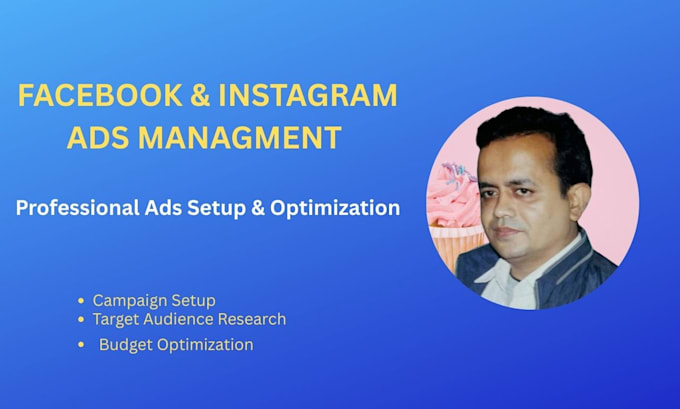 FACEBOOK & INSTAGRAM ADS MANAGMENT

Professional Ads Setup & Optimization

• Campaign Setup
• Target Audience Research
• Budget Optimization